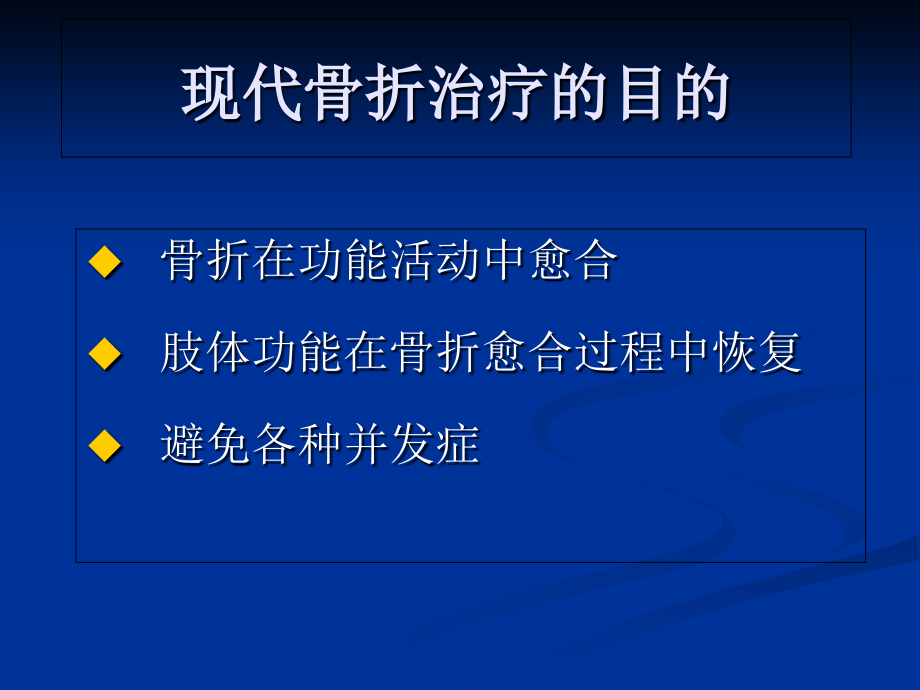 现代骨折治疗的目的

◆ 骨折在功能活动中愈合

◆ 肢体功能在骨折愈合过程中恢复

◆ 避免各种并发症